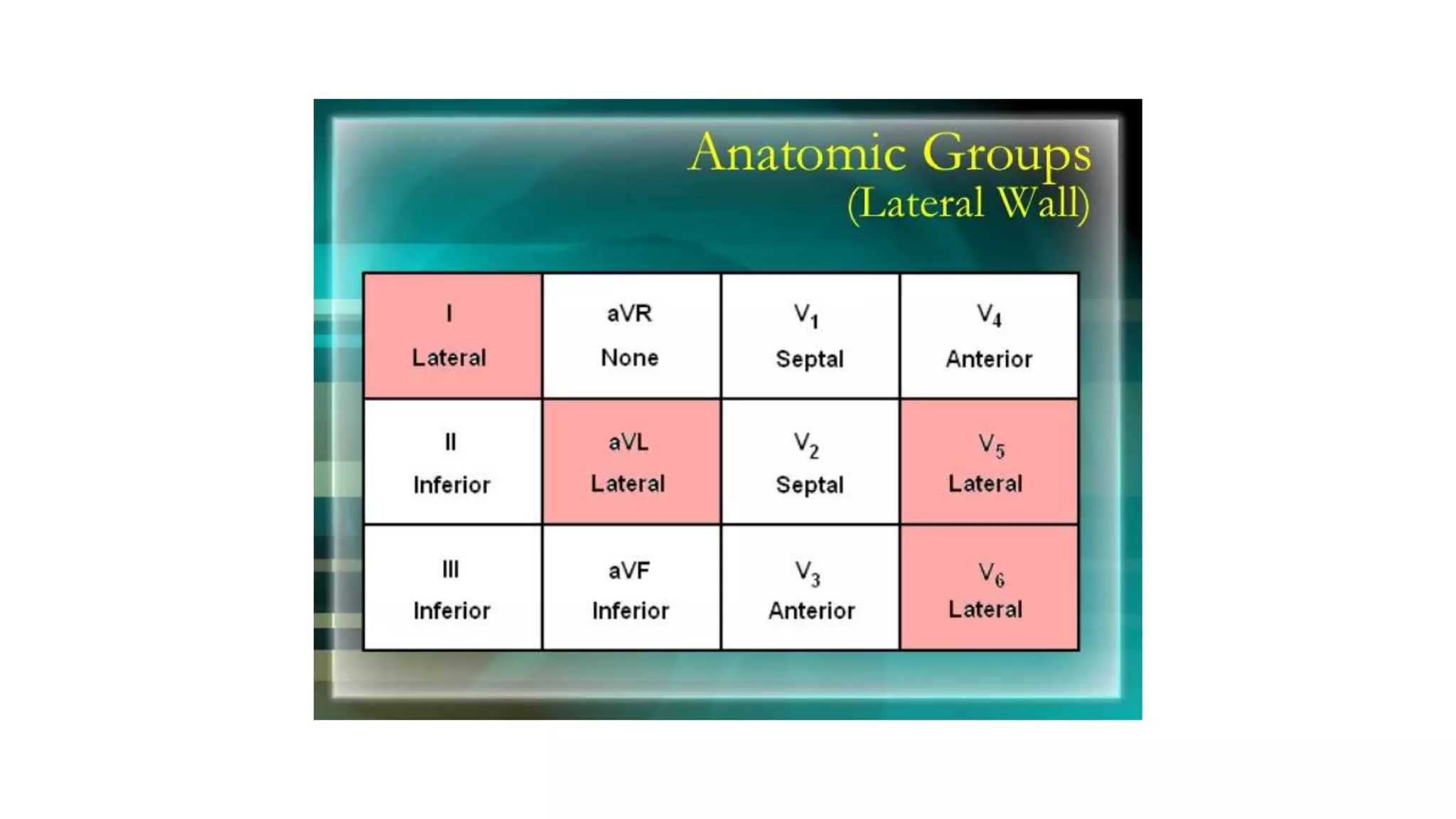 Anatomic Groups
(Lateral Wall)

| I Lateral | aVR None | $V_1$ Septal | $V_4$ Anterior |
|---|---|---|---|
| II Inferior | aVL Lateral | $V_2$ Septal | $V_5$ Lateral |
| III Inferior | aVF Inferior | $V_3$ Anterior | $V_6$ Lateral |